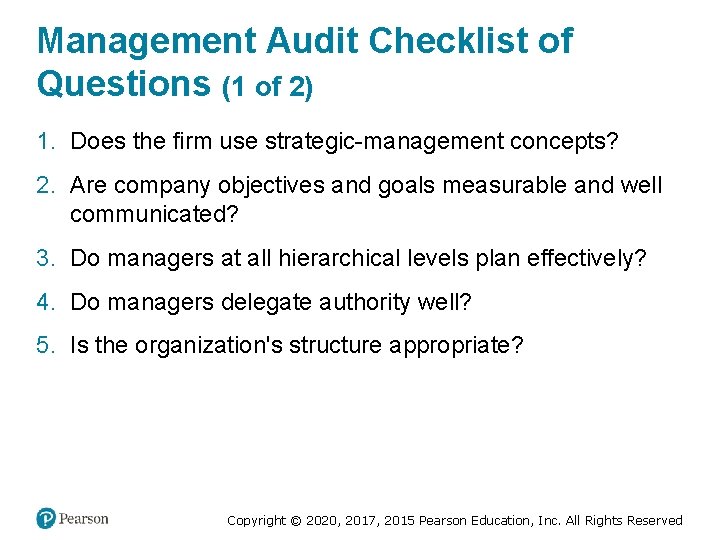 Management Audit Checklist of Questions (1 of 2)

1. Does the firm use strategic-management concepts?

2. Are company objectives and goals measurable and well communicated?

3. Do managers at all hierarchical levels plan effectively?

4. Do managers delegate authority well?

5. Is the organization's structure appropriate?

Pearson

Copyright © 2020, 2017, 2015 Pearson Education, Inc. All Rights Reserved